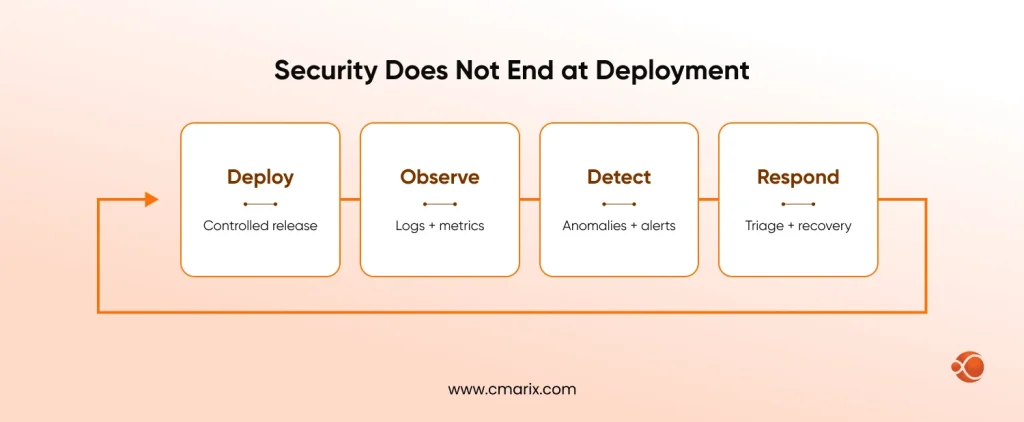 Security Does Not End at Deployment

Deploy
Controlled release

Observe
Logs + metrics

Detect
Anomalies + alerts

Respond
Triage + recovery

www.cmarix.com